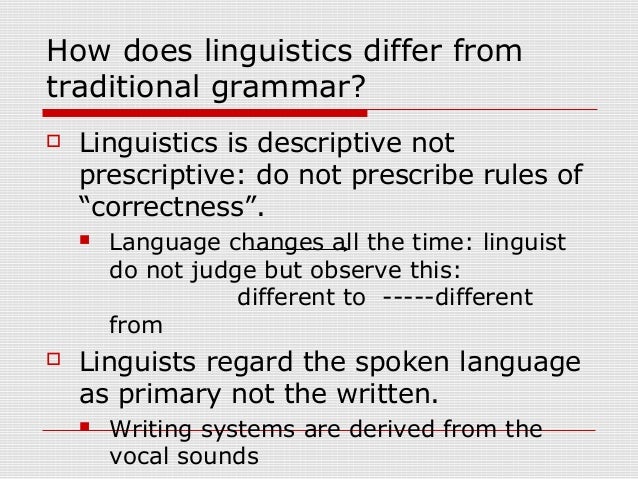 How does linguistics differ from traditional grammar?

Linguistics is descriptive not prescriptive: do not prescribe rules of “correctness”.

Language changes all the time: linguist do not judge but observe this:
different to -----different from

Linguists regard the spoken language as primary not the written.

Writing systems are derived from the vocal sounds